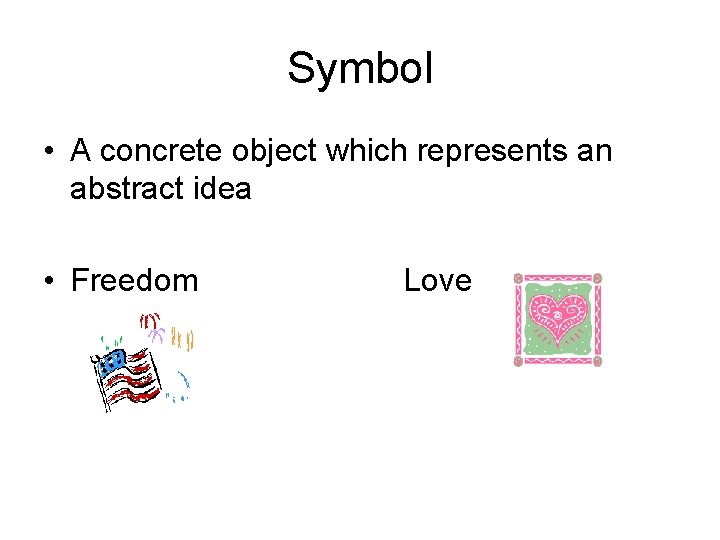 Symbol

• A concrete object which represents an abstract idea

• Freedom

Love